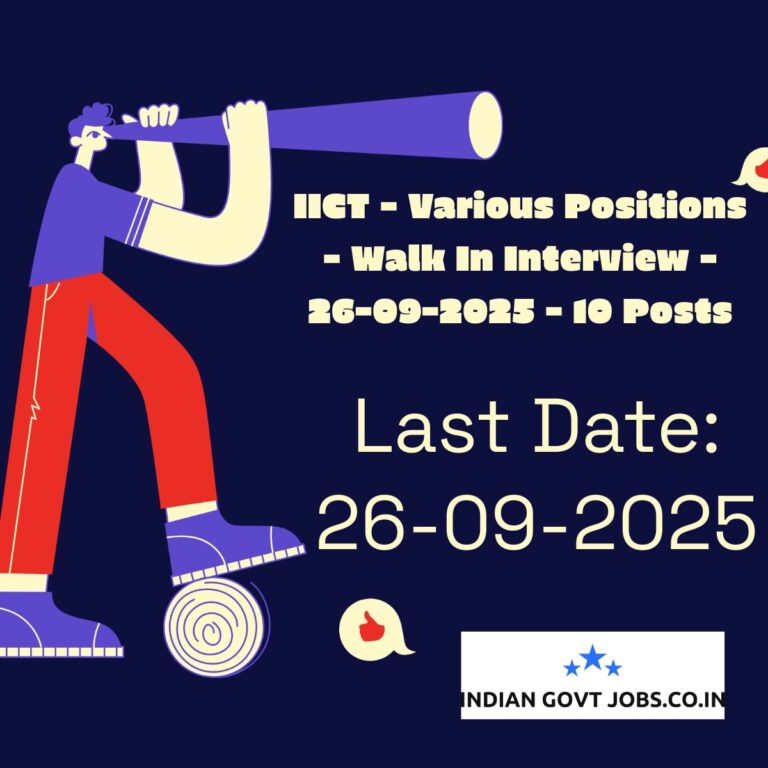 IICT - Various Positions - Walk In Interview - 26-09-2025 - 10 Posts

Last Date: 26-09-2025

INDIAN GOVT JOBS.CO.IN